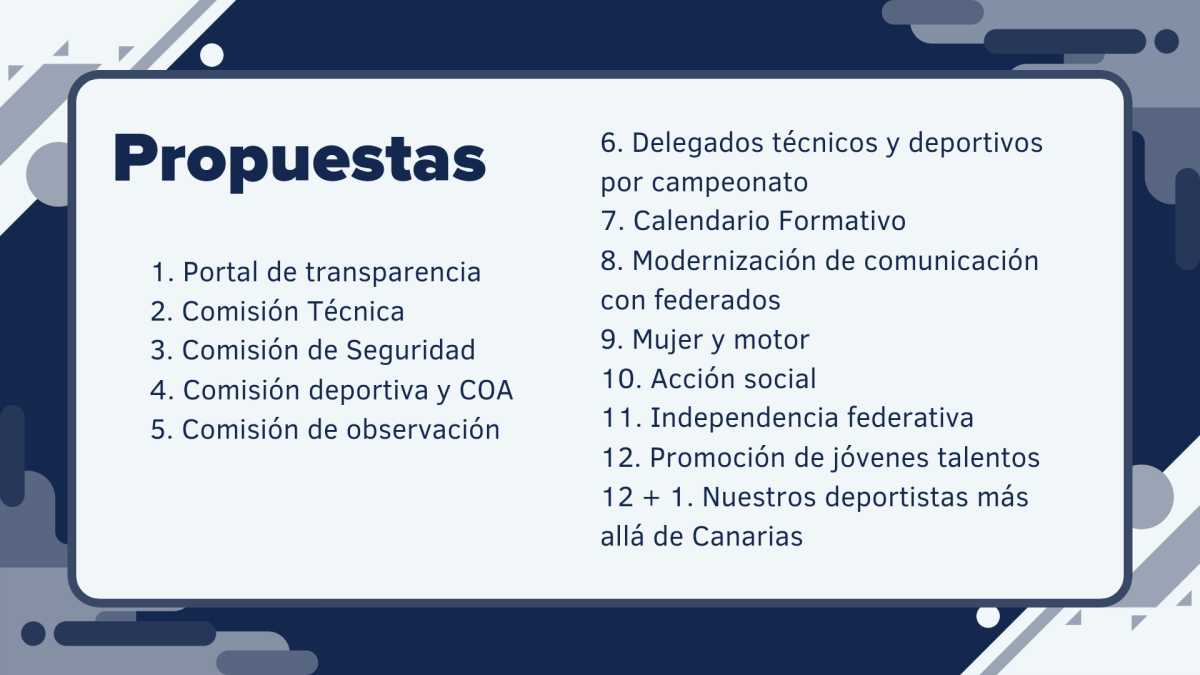 Propuestas

1. Portal de transparencia
2. Comisión Técnica
3. Comisión de Seguridad
4. Comisión deportiva y COA
5. Comisión de observación

6. Delegados técnicos y deportivos por campeonato
7. Calendario Formativo
8. Modernización de comunicación con federados
9. Mujer y motor
10. Acción social
11. Independencia federativa
12. Promoción de jóvenes talentos
12 + 1. Nuestros deportistas más allá de Canarias